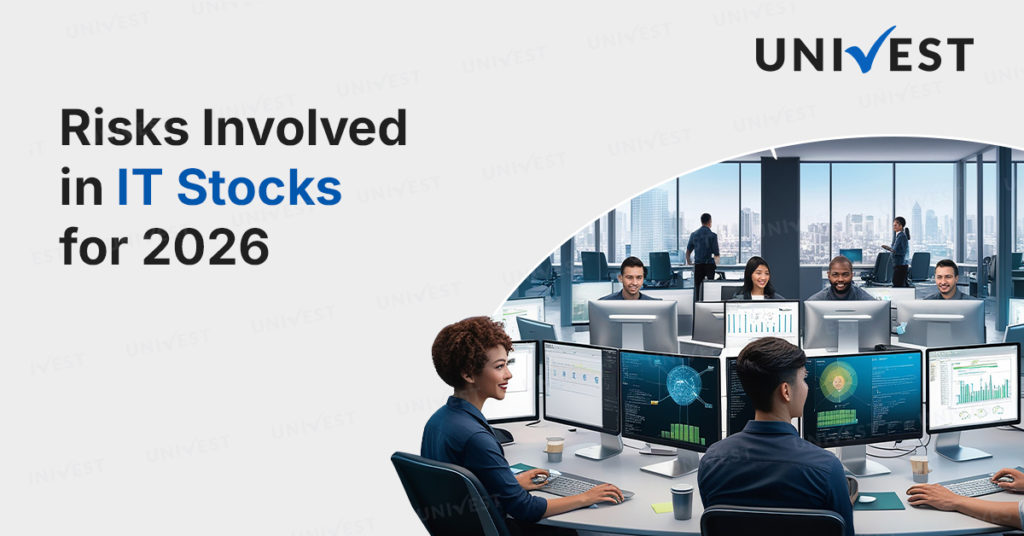 UNIVEST

Risks Involved in IT Stocks for 2026